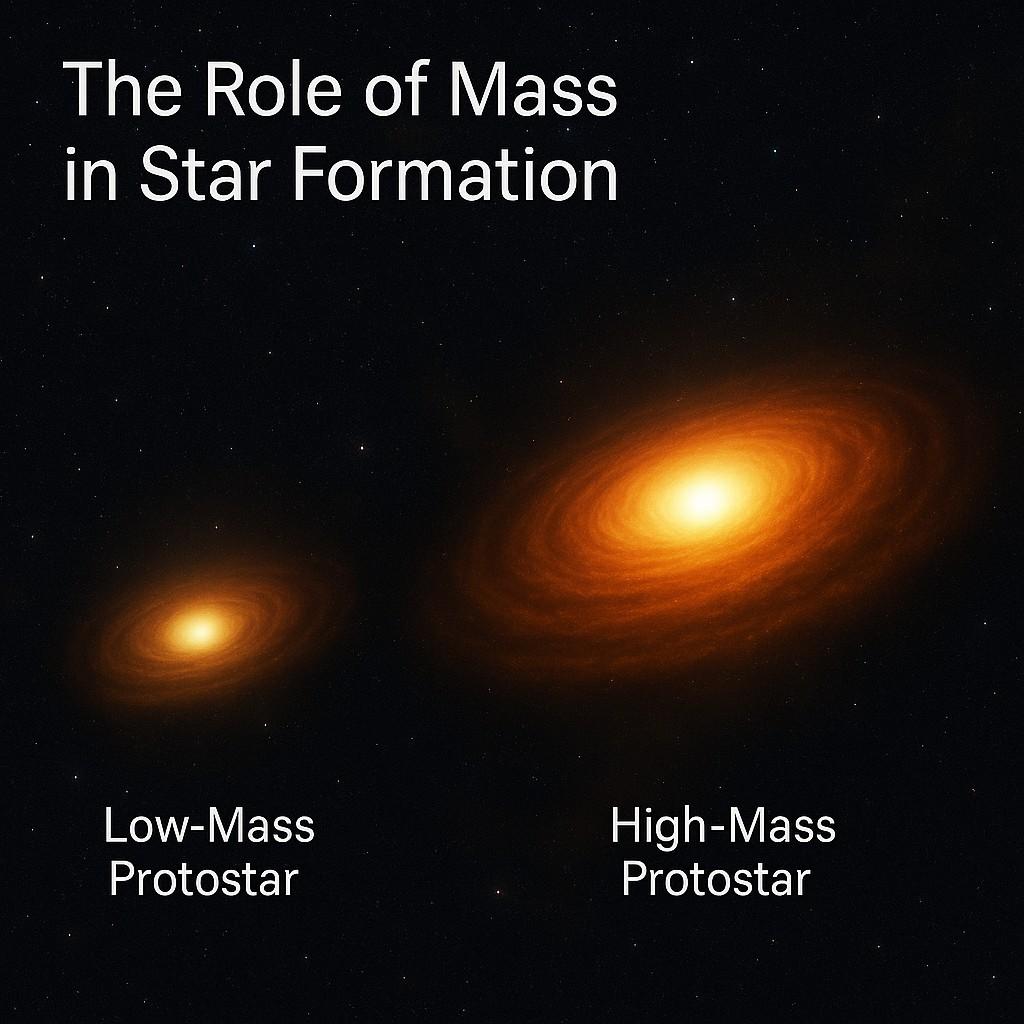 The Role of Mass in Star Formation

Low-Mass Protostar

High-Mass Protostar